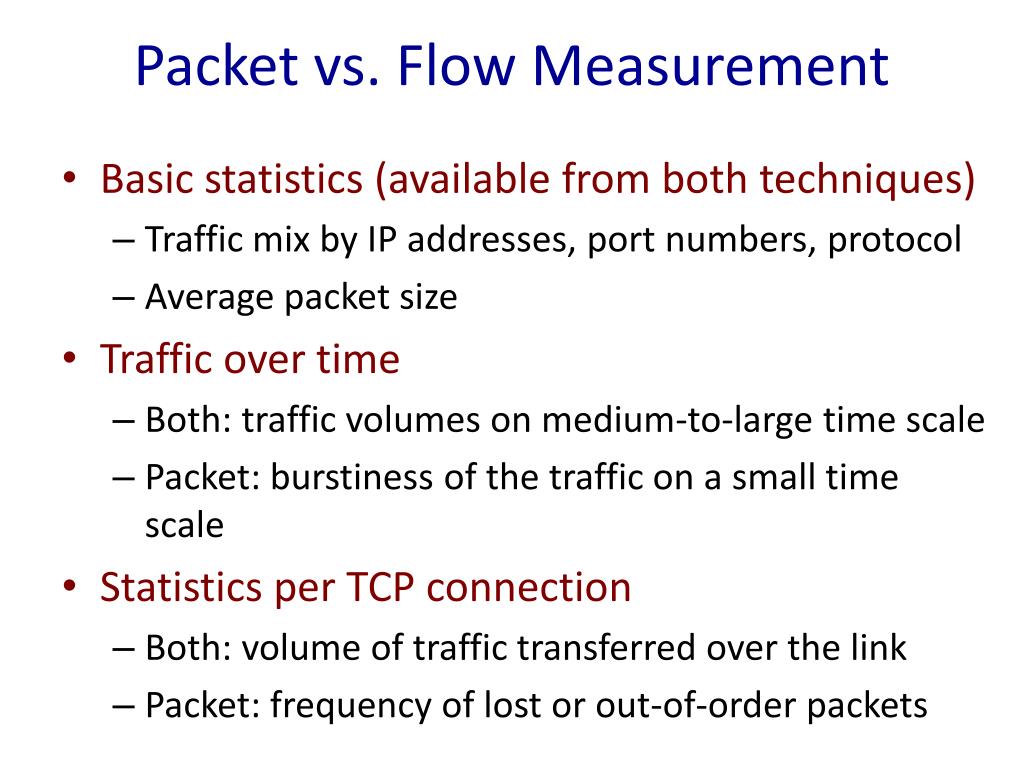 Packet vs. Flow Measurement

• Basic statistics (available from both techniques)
– Traffic mix by IP addresses, port numbers, protocol
– Average packet size

• Traffic over time
– Both: traffic volumes on medium-to-large time scale
– Packet: burstiness of the traffic on a small time scale

• Statistics per TCP connection
– Both: volume of traffic transferred over the link
– Packet: frequency of lost or out-of-order packets